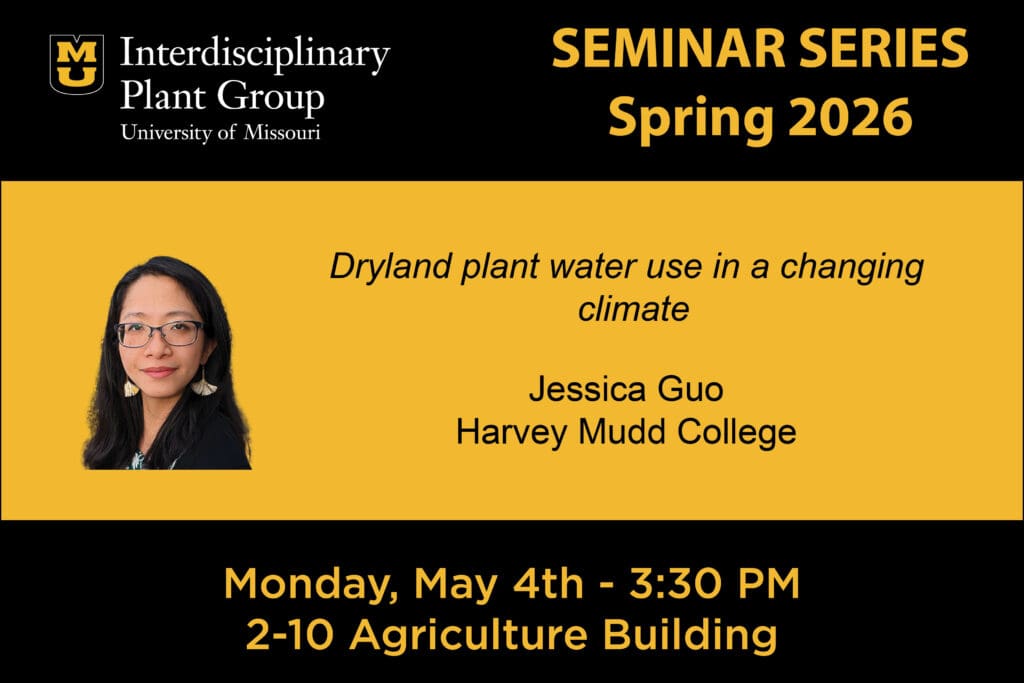 MU Interdisciplinary Plant Group
University of Missouri

SEMINAR SERIES
Spring 2026

Dryland plant water use in a changing climate

Jessica Guo
Harvey Mudd College

Monday, May 4th - 3:30 PM
2-10 Agriculture Building